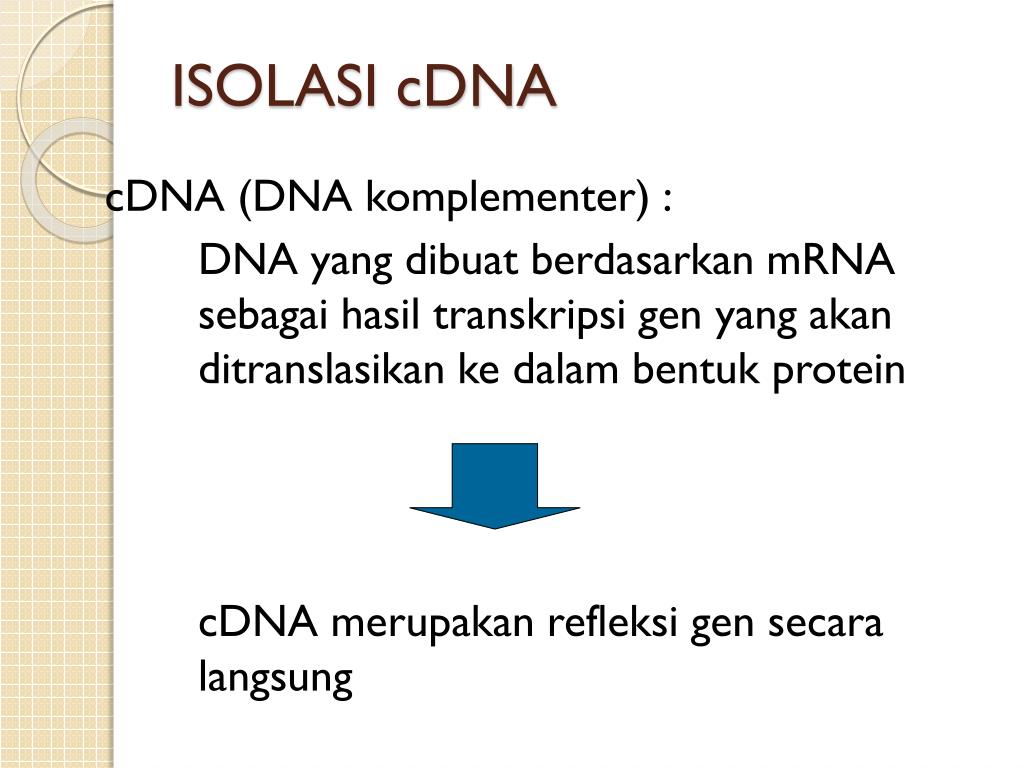 ISOLASI cDNA

cDNA (DNA komplementer) :

DNA yang dibuat berdasarkan mRNA sebagai hasil transkripsi gen yang akan ditranslasikan ke dalam bentuk protein

cDNA merupakan refleksi gen secara langsung